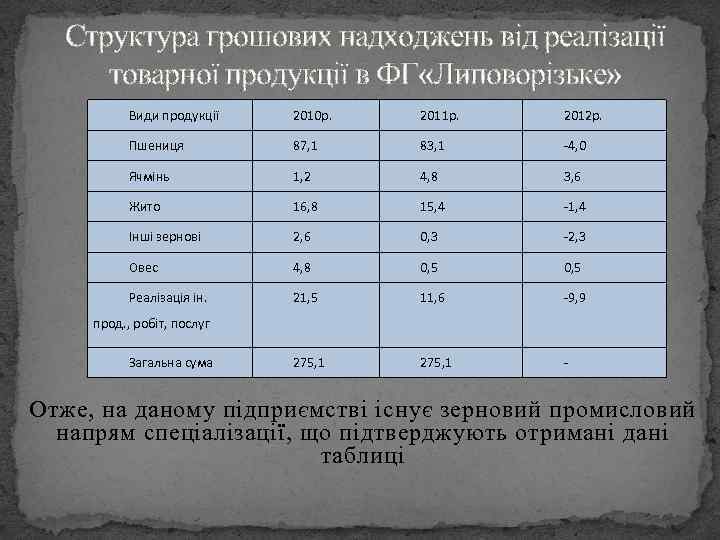 Структура грошових надходжень від реалізації товарної продукції в ФГ«Липоворізьке»

| Види продукції | 2010р. | 2011р. | 2012р. |
|---|---|---|---|
| Пшениця | 87,1 | 83,1 | -4,0 |
| Ячмінь | 1,2 | 4,8 | 3,6 |
| Жито | 16,8 | 15,4 | -1,4 |
| Інші зернові | 2,6 | 0,3 | -2,3 |
| Овес | 4,8 | 0,5 | 0,5 |
| Реалізація ін. прод., робіт, послуг | 21,5 | 11,6 | -9,9 |
| Загальна сума | 275,1 | 275,1 | - |

Отже, на даному підприємстві існує зерновий промисловий напрям спеціалізації, що підтверджують отримані дані таблиці